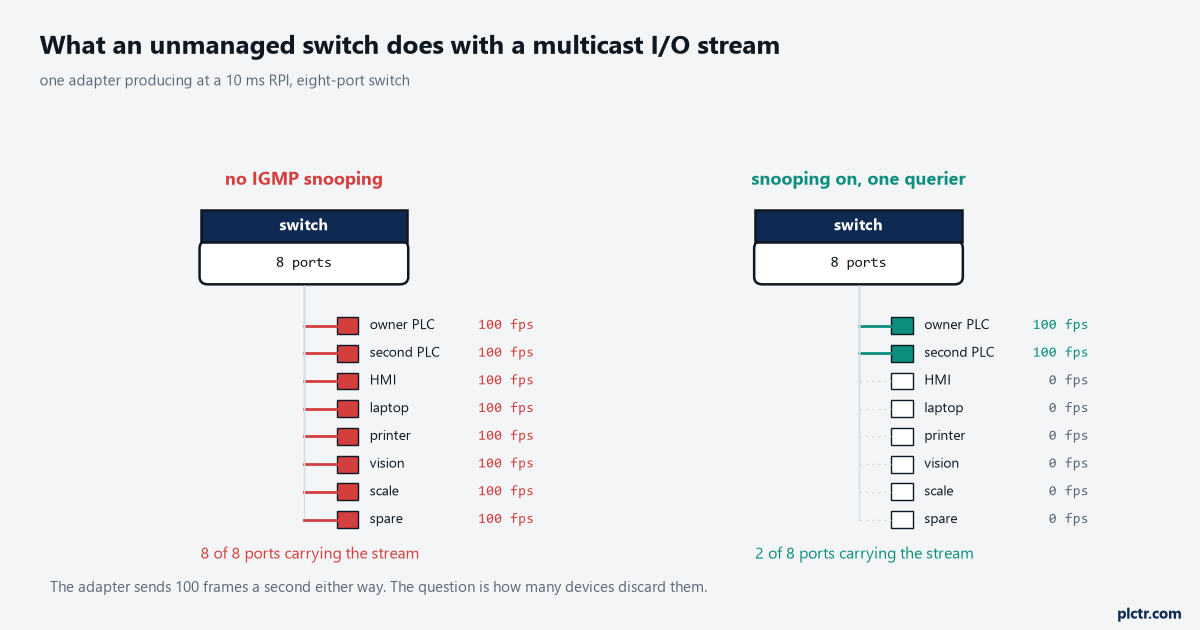 What an unmanaged switch does with a multicast I/O stream

one adapter producing at a 10 ms RPI, eight-port switch

no IGMP snooping

switch

8 ports

owner PLC 100 fps
second PLC 100 fps
HMI 100 fps
laptop 100 fps
printer 100 fps
vision 100 fps
scale 100 fps
spare 100 fps

8 of 8 ports carrying the stream

snooping on, one querier

switch

8 ports

owner PLC 100 fps
second PLC 100 fps
HMI 0 fps
laptop 0 fps
printer 0 fps
vision 0 fps
scale 0 fps
spare 0 fps

2 of 8 ports carrying the stream

The adapter sends 100 frames a second either way. The question is how many devices discard them.

plctr.com